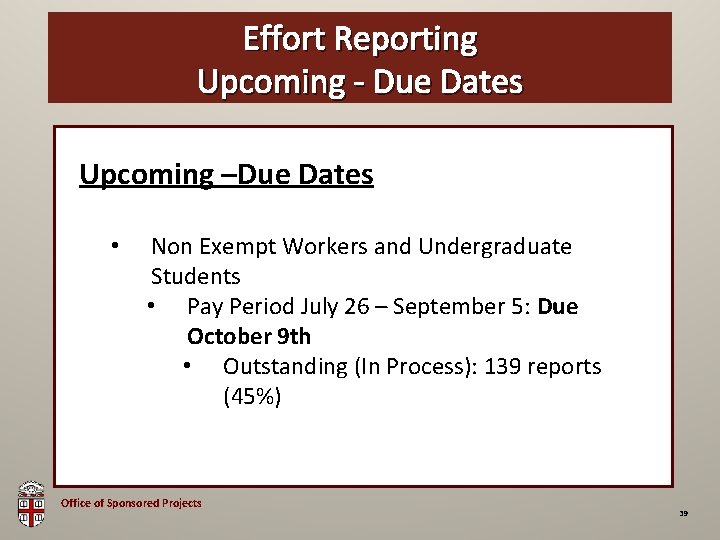 Effort Reporting
Upcoming - Due Dates

Upcoming –Due Dates

• Non Exempt Workers and Undergraduate Students
• Pay Period July 26 – September 5: Due October 9th
• Outstanding (In Process): 139 reports (45%)

Office of Sponsored Projects

39